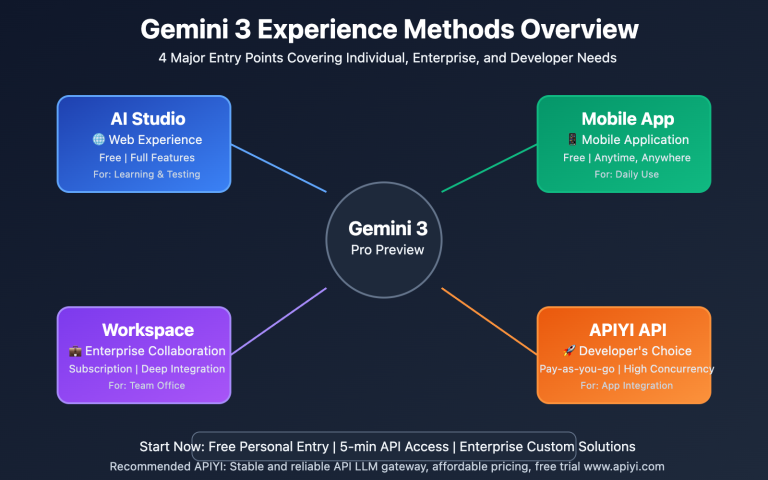 Gemini 3 Experience Methods Overview
4 Major Entry Points Covering Individual, Enterprise, and Developer Needs

AI Studio
🌐 Web Experience
Free | Full Features
For: Learning & Testing

Mobile App
📱 Mobile Application
Free | Anytime, Anywhere
For: Daily Use

Gemini 3
Pro Preview

Workspace
💼 Enterprise Collaboration
Subscription | Deep Integration
For: Team Office

APIYI API
🚀 Developer's Choice
Pay-as-you-go | High Concurrency
For: App Integration

Start Now: Free Personal Entry | 5-min API Access | Enterprise Custom Solutions
Recommended APIYI: Stable and reliable API LLM gateway, affordable pricing, free trial www.apiyi.com